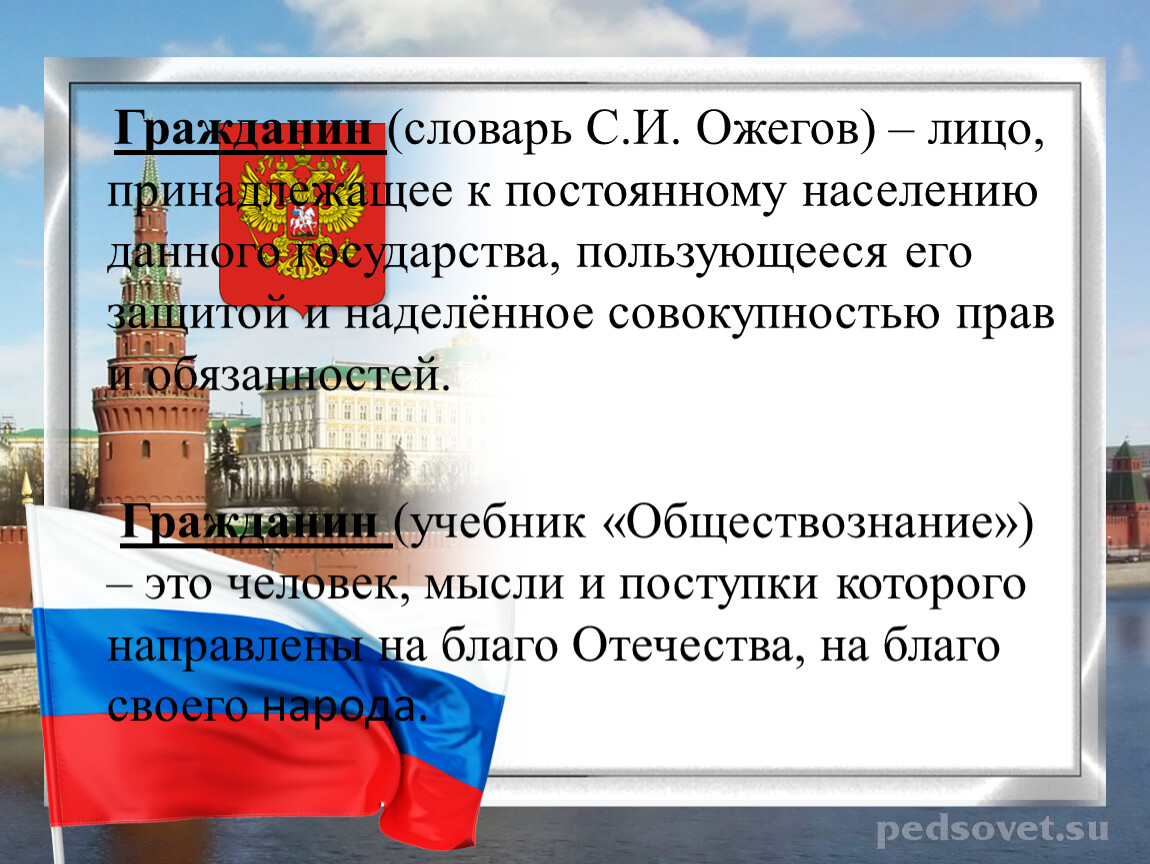 Гражданин (словарь С.И. Ожегов) – лицо, принадлежащее к постоянному населению данного государства, пользующееся его защитой и наделённое совокупностью прав и обязанностей.

Гражданин (учебник «Обществознание») – это человек, мысли и поступки которого направлены на благо Отечества, на благо своего народа.

pedsovet.su